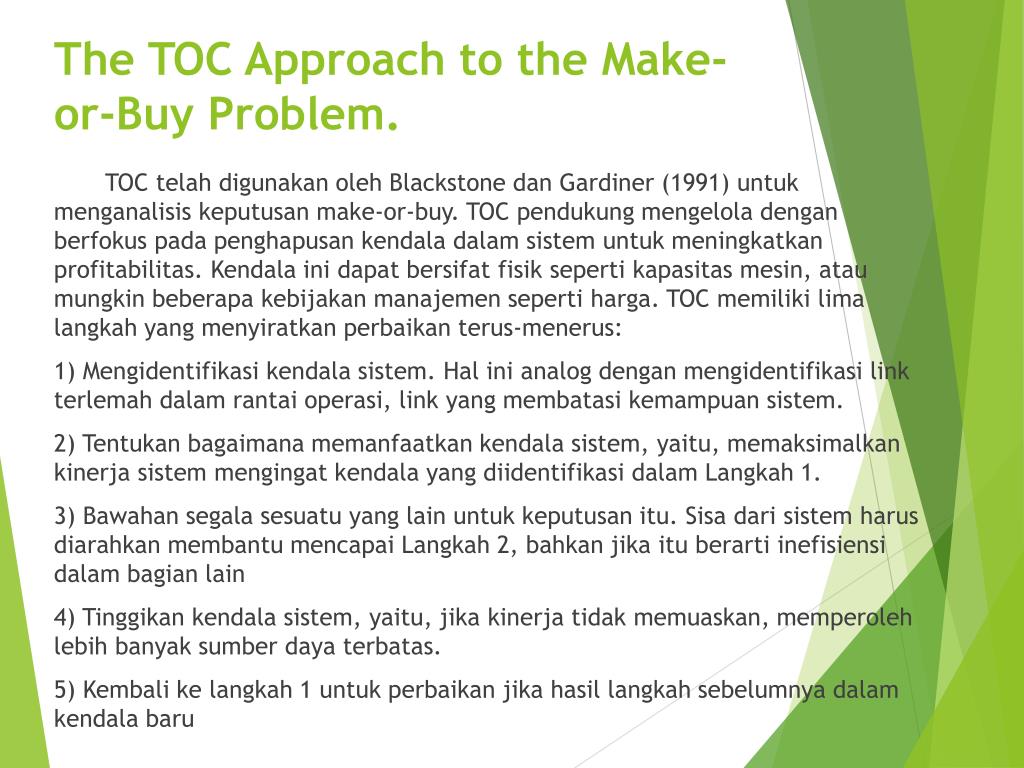 The TOC Approach to the Make-or-Buy Problem.

TOC telah digunakan oleh Blackstone dan Gardiner (1991) untuk menganalisis keputusan make-or-buy. TOC pendukung mengelola dengan berfokus pada penghapusan kendala dalam sistem untuk meningkatkan profitabilitas. Kendala ini dapat bersifat fisik seperti kapasitas mesin, atau mungkin beberapa kebijakan manajemen seperti harga. TOC memiliki lima langkah yang menyiratkan perbaikan terus-menerus:

1) Mengidentifikasi kendala sistem. Hal ini analog dengan mengidentifikasi link terlemah dalam rantai operasi, link yang membatasi kemampuan sistem.

2) Tentukan bagaimana memanfaatkan kendala sistem, yaitu, memaksimalkan kinerja sistem mengingat kendala yang diidentifikasi dalam Langkah 1.

3) Bawahan segala sesuatu yang lain untuk keputusan itu. Sisa dari sistem harus diarahkan membantu mencapai Langkah 2, bahkan jika itu berarti inefisiensi dalam bagian lain

4) Tinggikan kendala sistem, yaitu, jika kinerja tidak memuaskan, memperoleh lebih banyak sumber daya terbatas.

5) Kembali ke langkah 1 untuk perbaikan jika hasil langkah sebelumnya dalam kendala baru